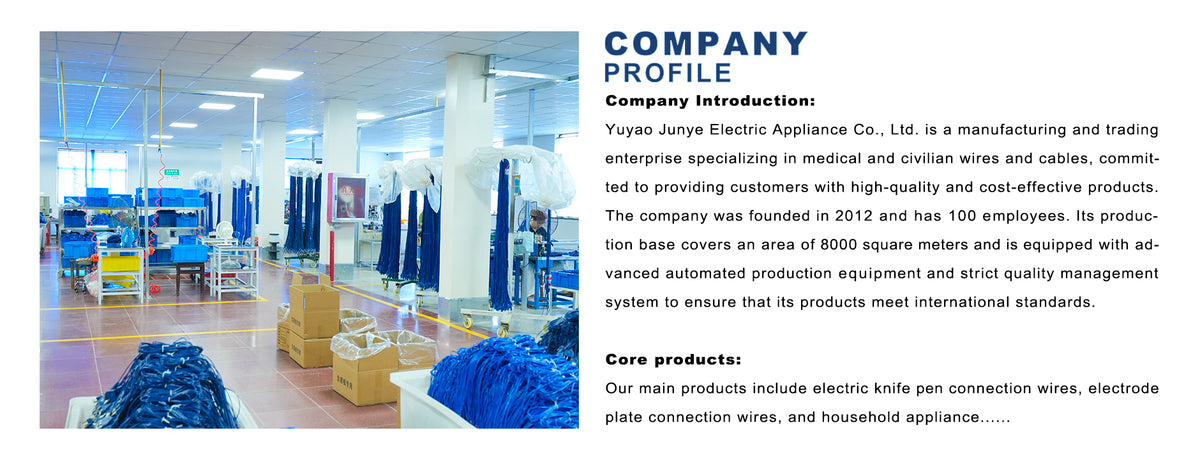 COMPANY
PROFILE

Company Introduction:

Yuyao Junye Electric Appliance Co., Ltd. is a manufacturing and trading enterprise specializing in medical and civilian wires and cables, committed to providing customers with high-quality and cost-effective products. The company was founded in 2012 and has 100 employees. Its production base covers an area of 8000 square meters and is equipped with advanced automated production equipment and strict quality management system to ensure that its products meet international standards.

Core products:

Our main products include electric knife pen connection wires, electrode plate connection wires, and household appliance......